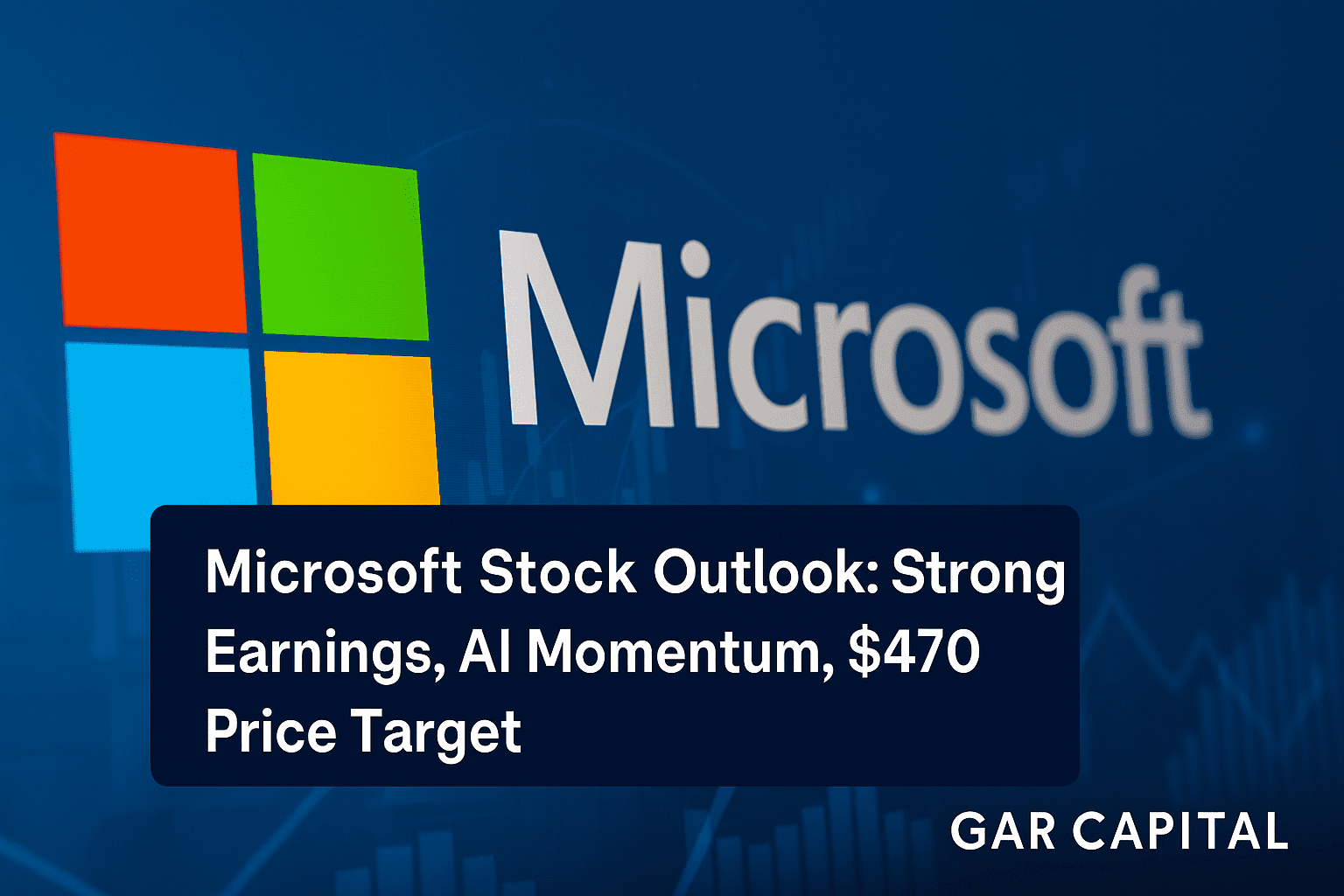 Microsoft

Microsoft Stock Outlook: Strong Earnings, AI Momentum, \$470 Price Target

GAR CAPITAL